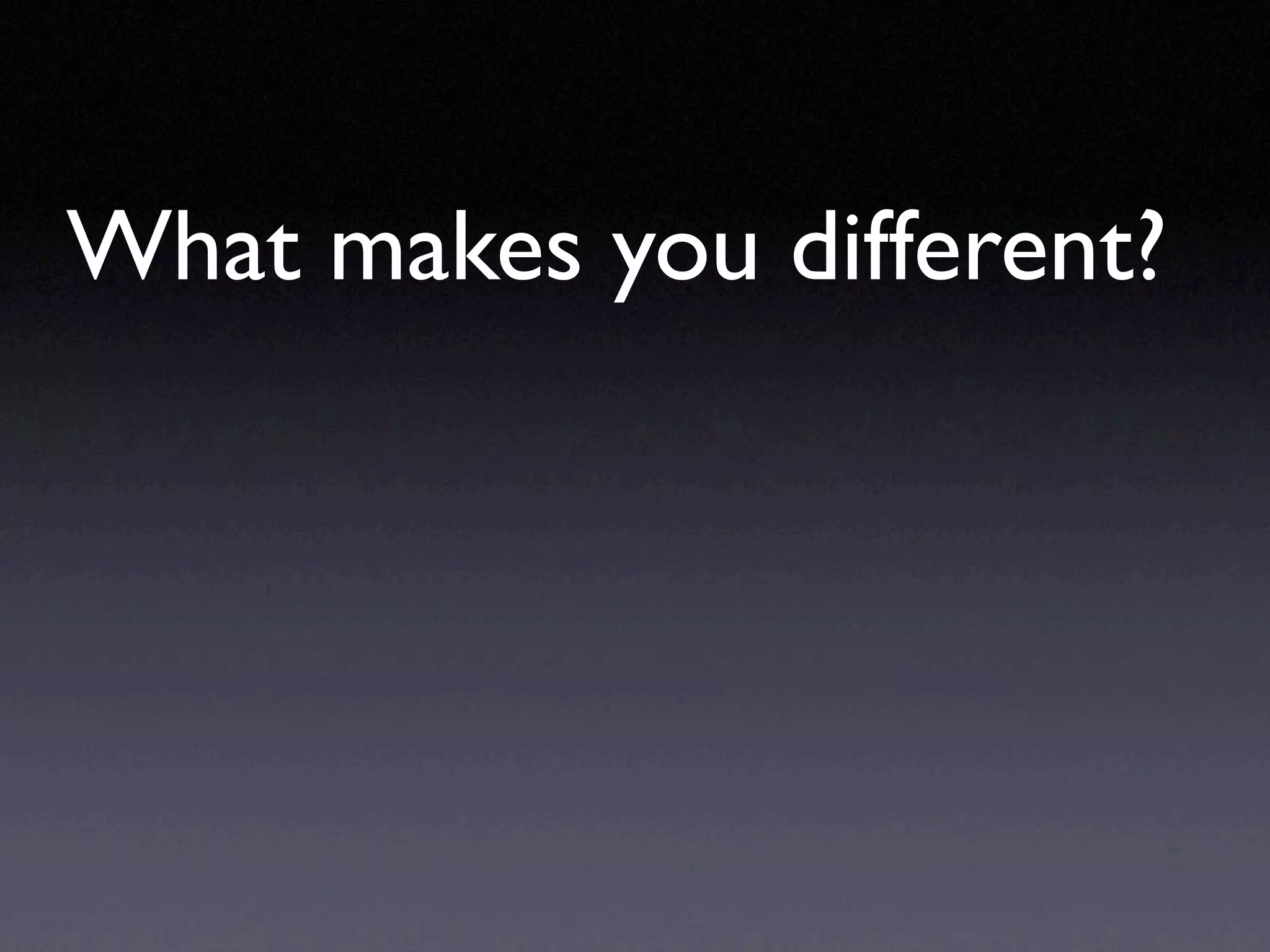 What makes you different?